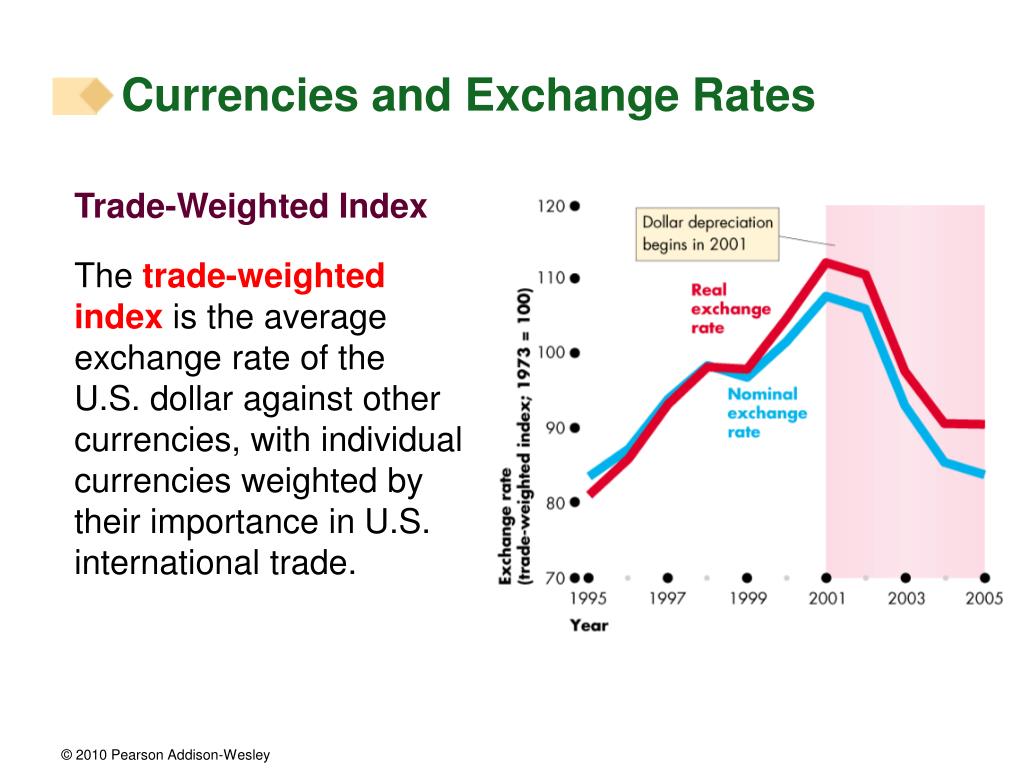 Currencies and Exchange Rates

Trade-Weighted Index

The trade-weighted index is the average exchange rate of the U.S. dollar against other currencies, with individual currencies weighted by their importance in U.S. international trade.

Exchange rate (trade-weighted index; 1973 = 100)

120
110
100
90
80
70

Dollar depreciation begins in 2001

Real exchange rate

Nominal exchange rate

1995
1997
1999
2001
2003
2005

Year

© 2010 Pearson Addison-Wesley